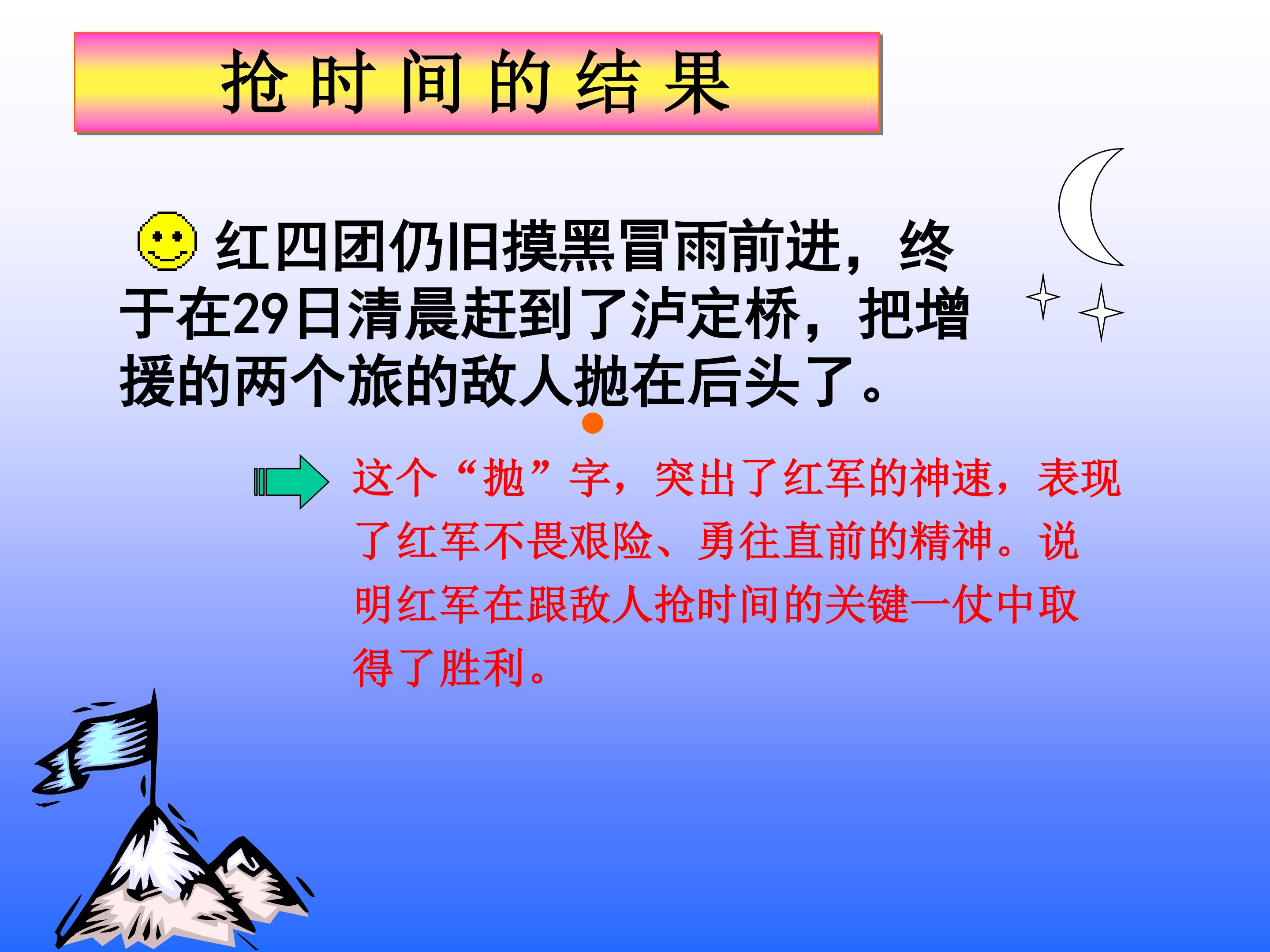 抢时间的结果

红四团仍旧摸黑冒雨前进，终于在29日清晨赶到了泸定桥，把增援的两个旅的敌人抛在后头了。

这个“抛”字，突出了红军的神速，表现了红军不畏艰险、勇往直前的精神。说明红军在跟敌人抢时间的关键一仗中取得了胜利。